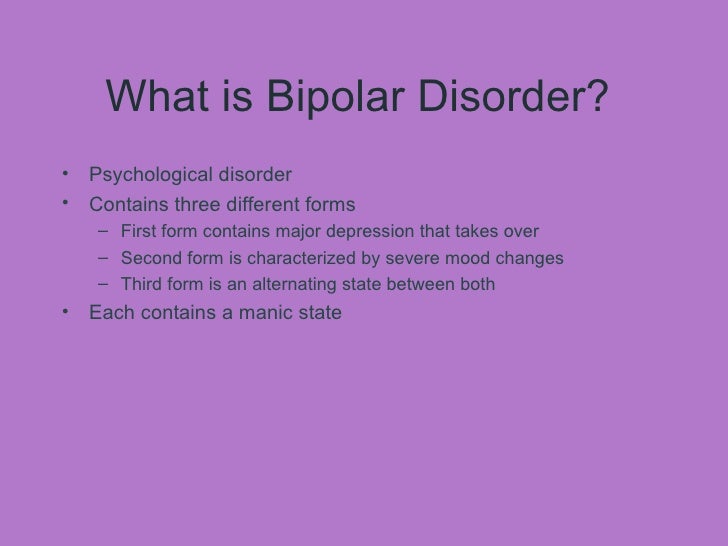 What is Bipolar Disorder?

• Psychological disorder
• Contains three different forms
– First form contains major depression that takes over
– Second form is characterized by severe mood changes
– Third form is an alternating state between both
• Each contains a manic state